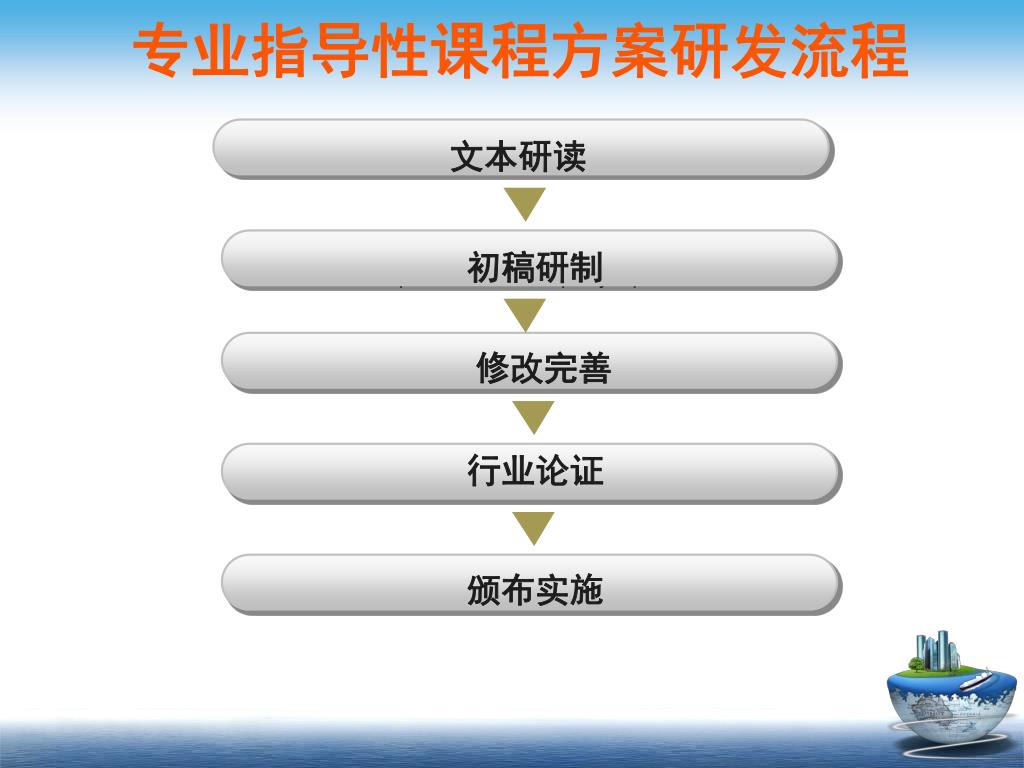 专业指导性课程方案研发流程

文本研读

初稿研制

修改完善

行业论证

颁布实施